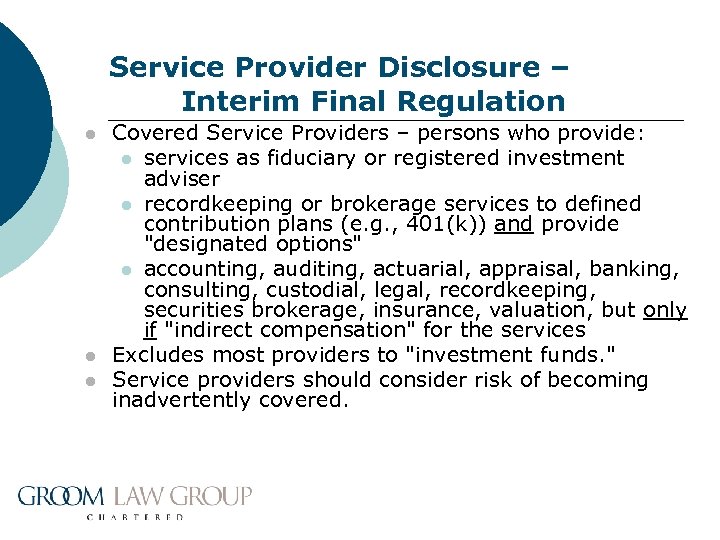 Service Provider Disclosure – Interim Final Regulation

- Covered Service Providers – persons who provide:
  - services as fiduciary or registered investment adviser
  - recordkeeping or brokerage services to defined contribution plans (e.g., 401(k)) and provide "designated options"
  - accounting, auditing, actuarial, appraisal, banking, consulting, custodial, legal, recordkeeping, securities brokerage, insurance, valuation, but only if "indirect compensation" for the services
- Excludes most providers to "investment funds."
- Service providers should consider risk of becoming inadvertently covered.

GROOM LAW GROUP
CHARTERED